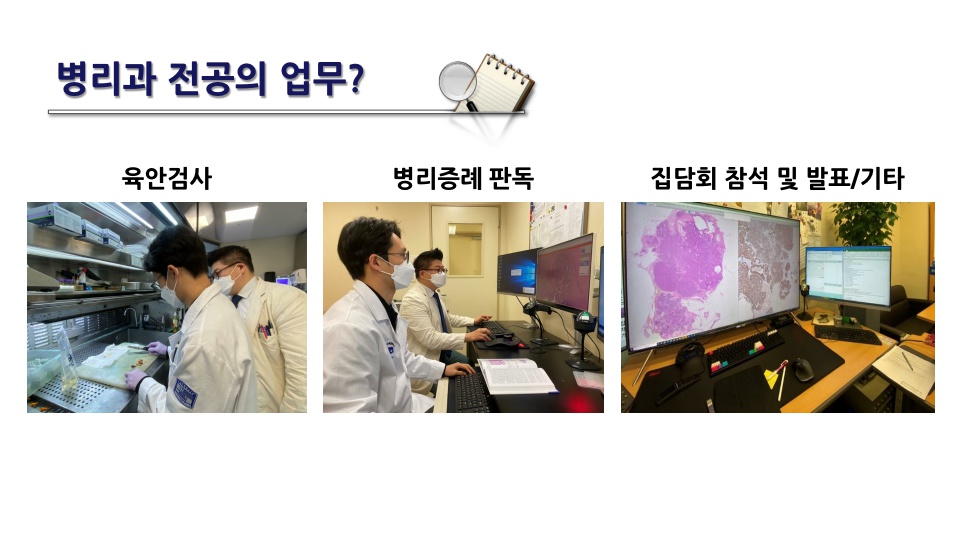 병리과 전공의 업무?

육안검사

병리증례 판독

집담회 참석 및 발표/기타